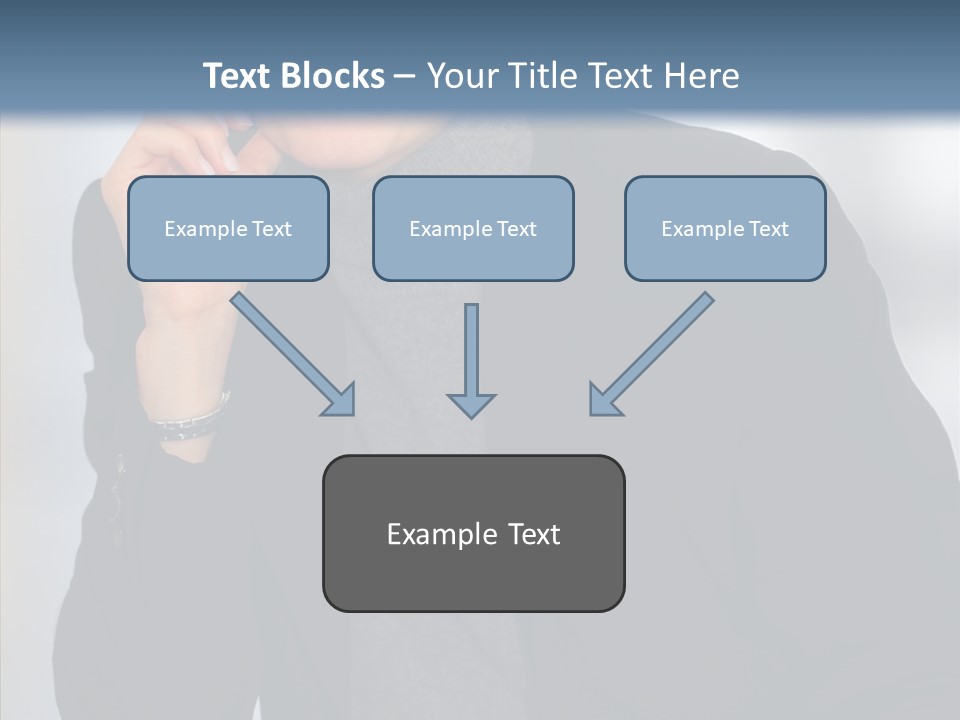 Text Blocks – Your Title Text Here

Example Text

Example Text

Example Text

Example Text